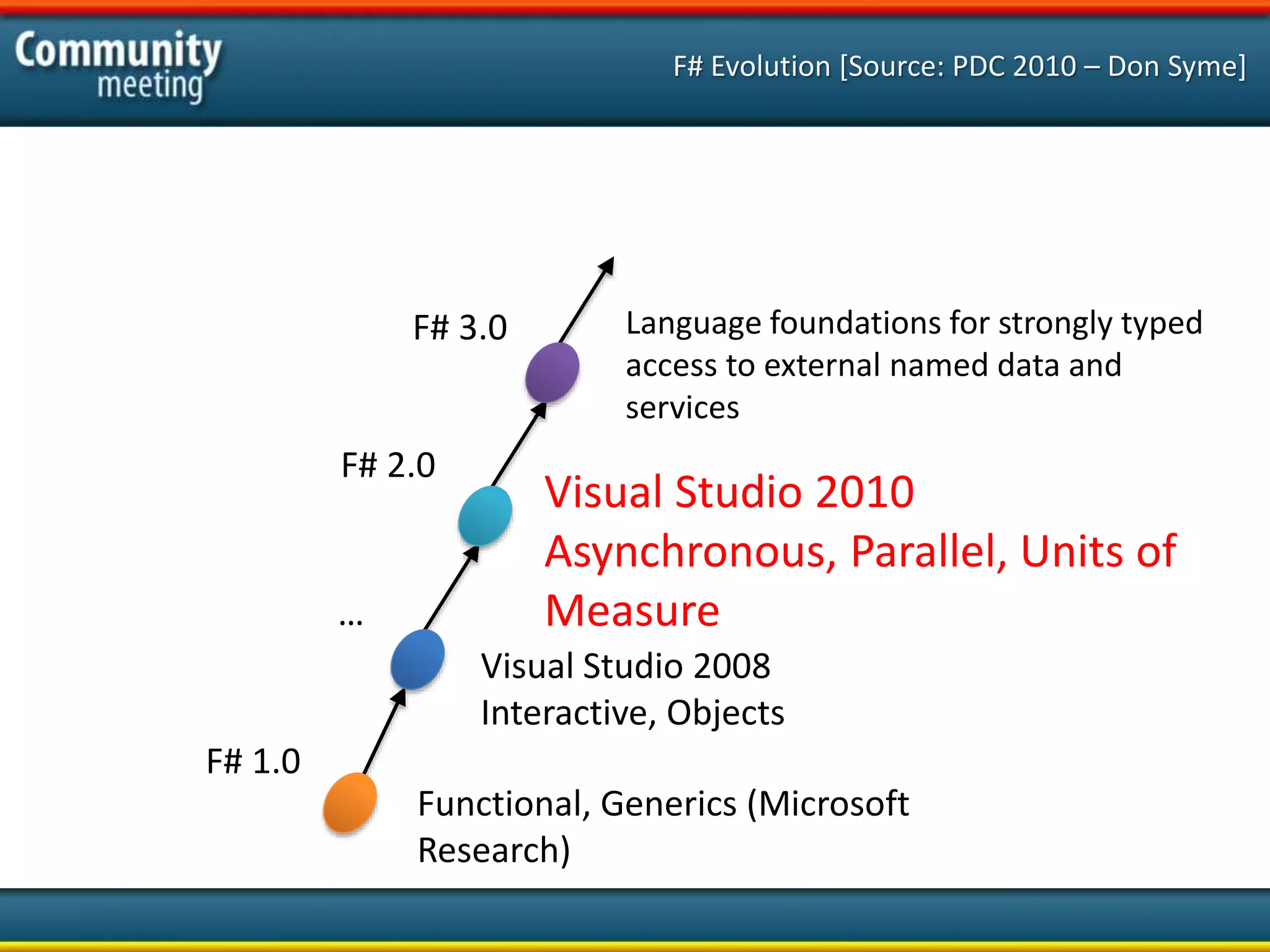 Community meeting

F# Evolution [Source: PDC 2010 – Don Syme]

F# 3.0

Language foundations for strongly typed access to external named data and services

F# 2.0

Visual Studio 2010
Asynchronous, Parallel, Units of Measure

…

Visual Studio 2008
Interactive, Objects

F# 1.0

Functional, Generics (Microsoft Research)